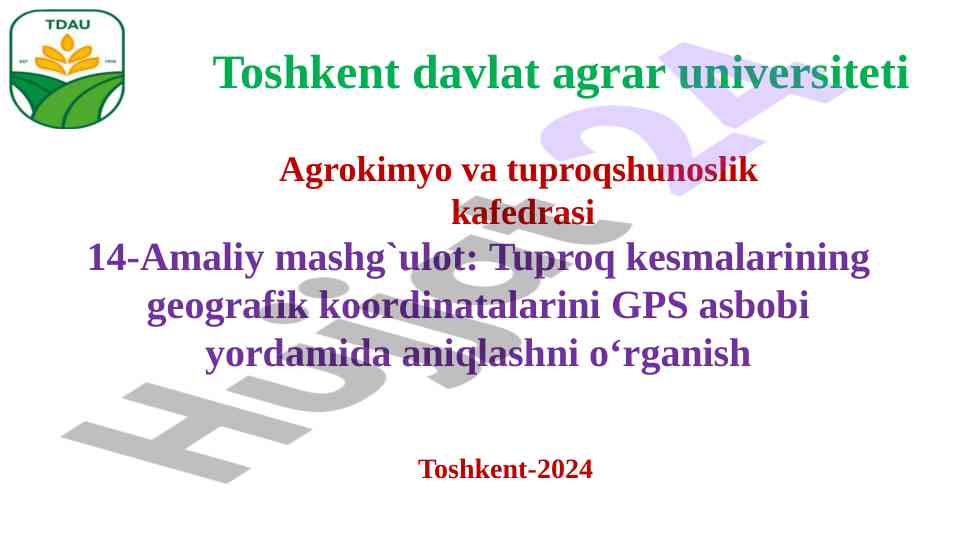 TDAU

Toshkent davlat agrar universiteti

Agrokimyo va tuproqshunoslik kafedrasi

14-Amaliy mashg`ulot: Tuproq kesmalarining geografik koordinatalarini GPS asbobi yordamida aniqlashni o‘rganish

Toshkent-2024

Hujjat24